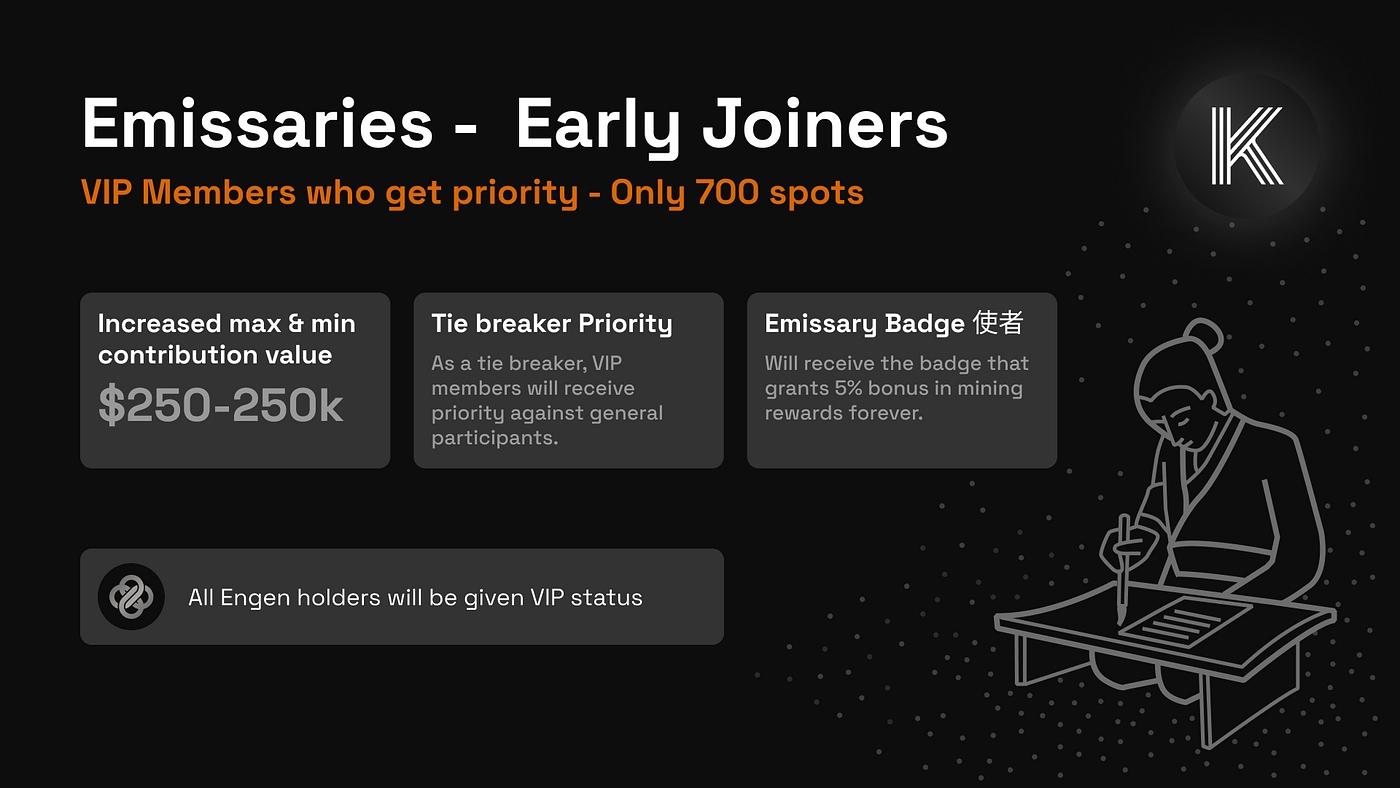 Emissaries - Early Joiners

VIP Members who get priority - Only 700 spots

K

Increased max & min contribution value

$250-250k

Tie breaker Priority

As a tie breaker, VIP members will receive priority against general participants.

Emissary Badge 使者

Will receive the badge that grants 5% bonus in mining rewards forever.

All Engen holders will be given VIP status